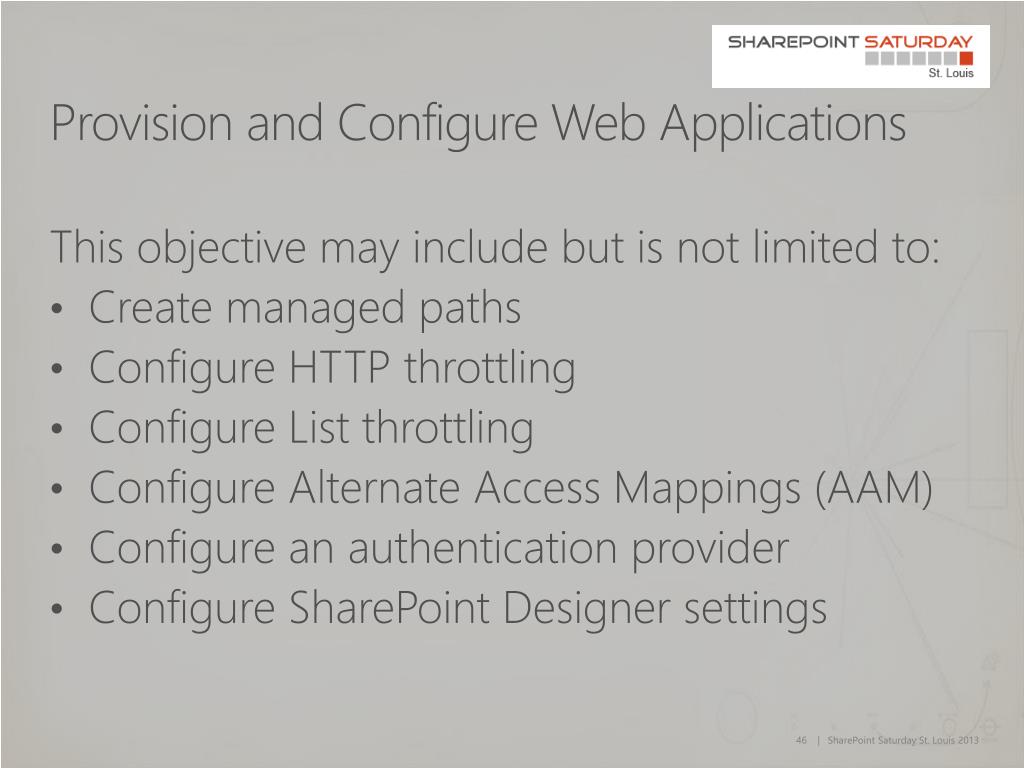 SHAREPOINT SATURDAY
St. Louis

Provision and Configure Web Applications

This objective may include but is not limited to:
• Create managed paths
• Configure HTTP throttling
• Configure List throttling
• Configure Alternate Access Mappings (AAM)
• Configure an authentication provider
• Configure SharePoint Designer settings

46 | SharePoint Saturday St. Louis 2013